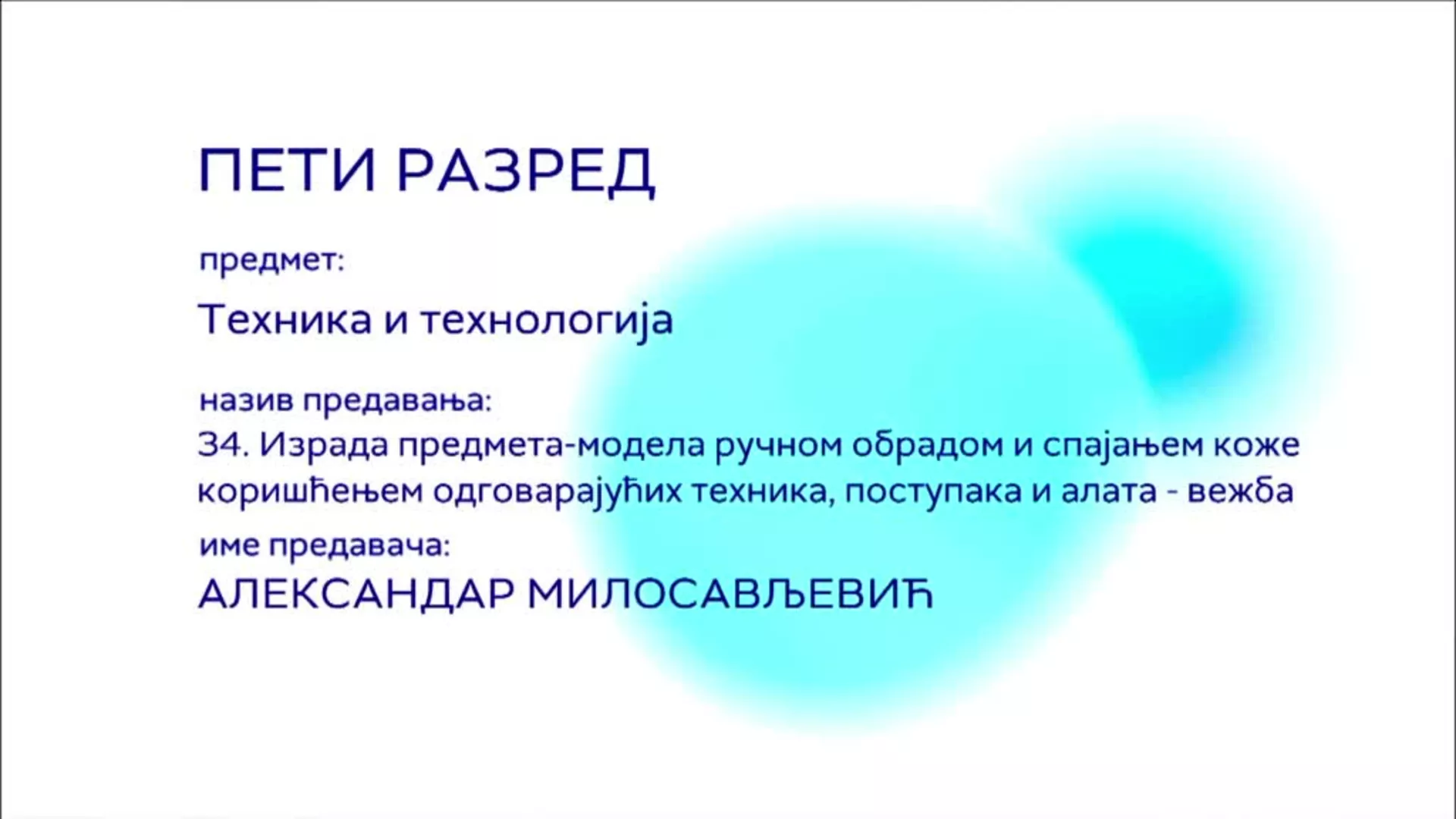 ПЕТИ РАЗРЕД

предмет:

Техника и технологија

назив предавања:

34. Израда предмета-модела ручном обрадом и спајањем коже коришћењем одговарајућих техника, поступака и алата - вежба

име предавача:

АЛЕКСАНДАР МИЛОСАВЉЕВИЋ